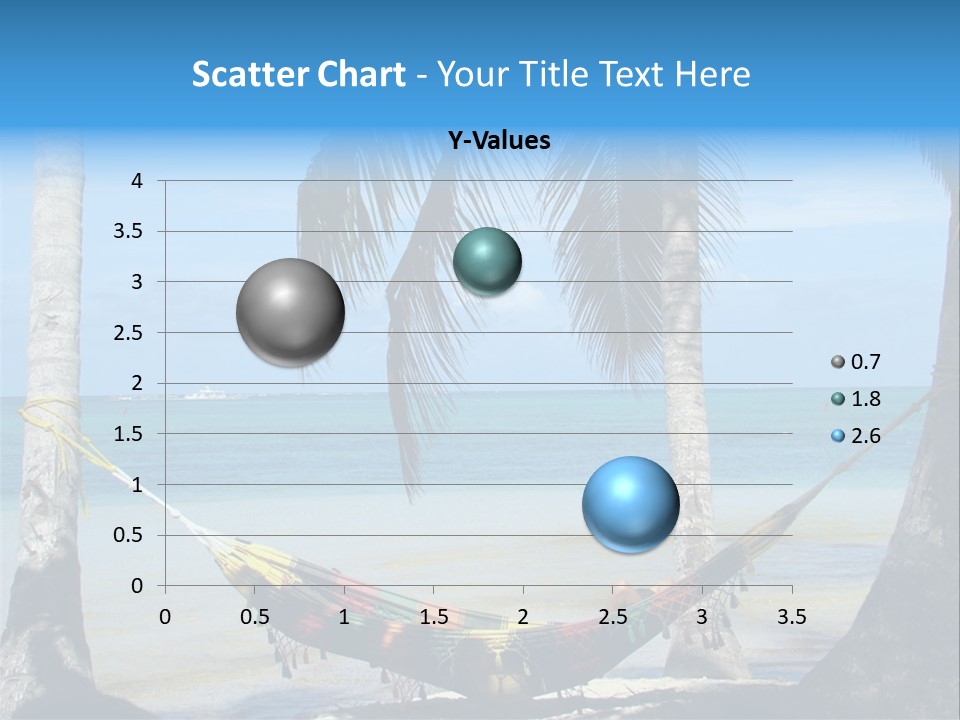 Scatter Chart - Your Title Text Here

Y-Values

4
3.5
3
2.5
2
1.5
1
0.5
0

0 0.5 1 1.5 2 2.5 3 3.5

0.7
1.8
2.6